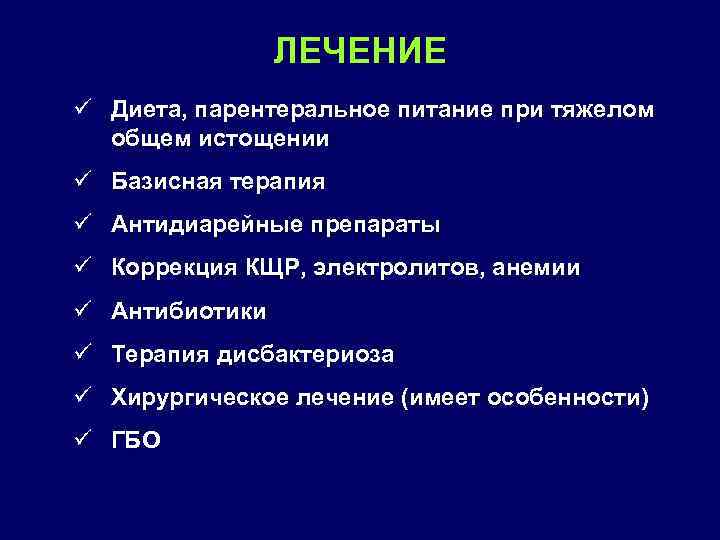 ЛЕЧЕНИЕ

✓ Диета, парентеральное питание при тяжелом общем истощении

✓ Базисная терапия

✓ Антидиарейные препараты

✓ Коррекция КЩР, электролитов, анемии

✓ Антибиотики

✓ Терапия дисбактериоза

✓ Хирургическое лечение (имеет особенности)

✓ ГБО